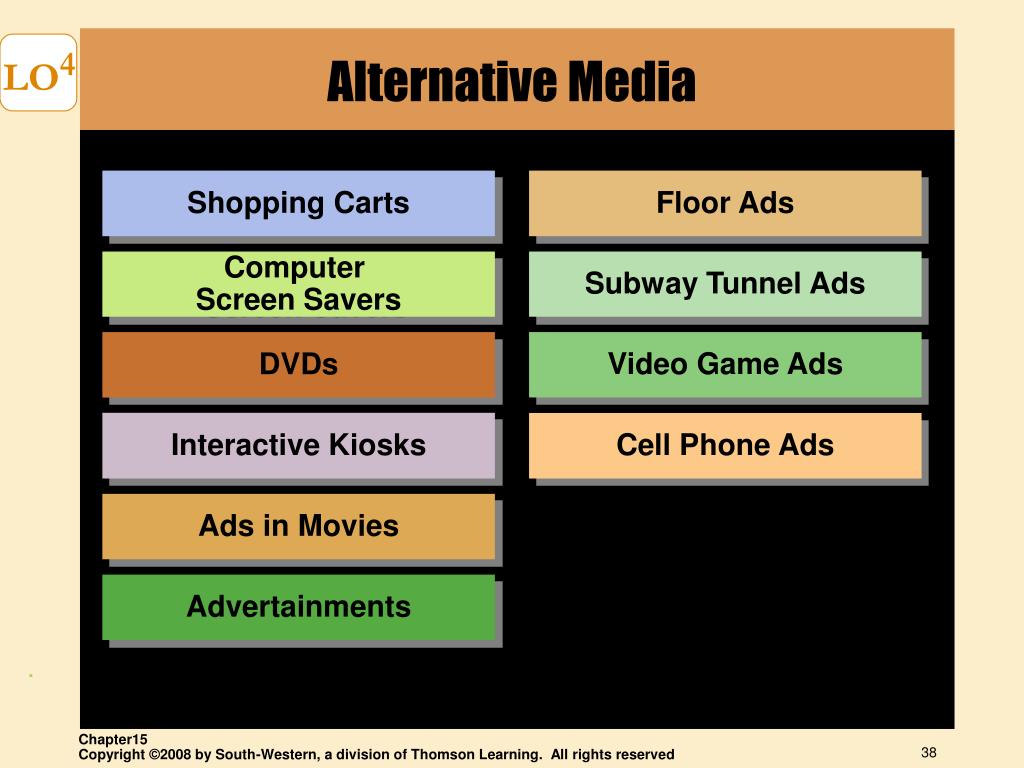 LO$^4$

Alternative Media

Shopping Carts

Computer Screen Savers

DVDs

Interactive Kiosks

Ads in Movies

Advertainments

Floor Ads

Subway Tunnel Ads

Video Game Ads

Cell Phone Ads

Chapter15
Copyright ©2008 by South-Western, a division of Thomson Learning. All rights reserved

38